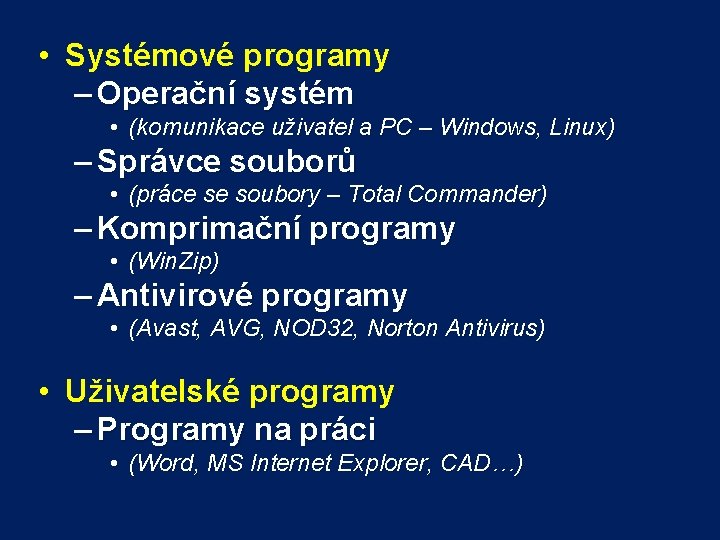 • Systémové programy
– Operační systém
• (komunikace uživatel a PC – Windows, Linux)
– Správce souborů
• (práce se soubory – Total Commander)
– Komprimační programy
• (WinZip)
– Antivirové programy
• (Avast, AVG, NOD32, Norton Antivirus)

• Uživatelské programy
– Programy na práci
• (Word, MS Internet Explorer, CAD…)